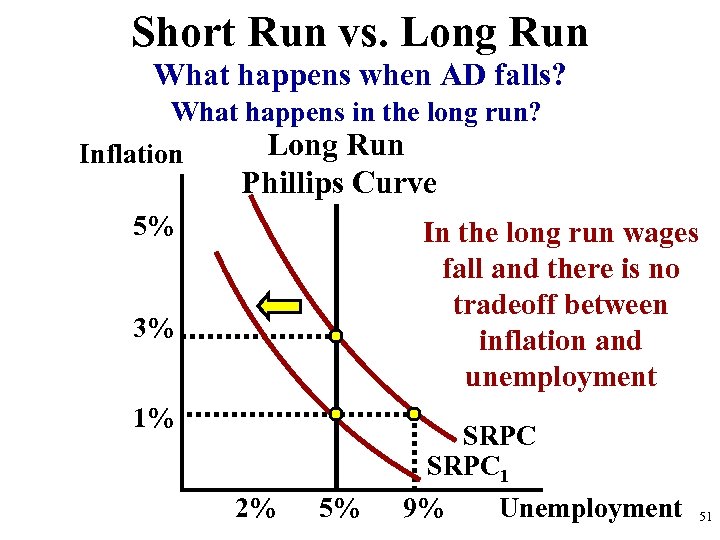 Short Run vs. Long Run

What happens when AD falls?

What happens in the long run?

Inflation

Long Run Phillips Curve

5%

3%

1%

In the long run wages fall and there is no tradeoff between inflation and unemployment

SRPC

$SRPC_1$

2%

5%

9%

Unemployment

51